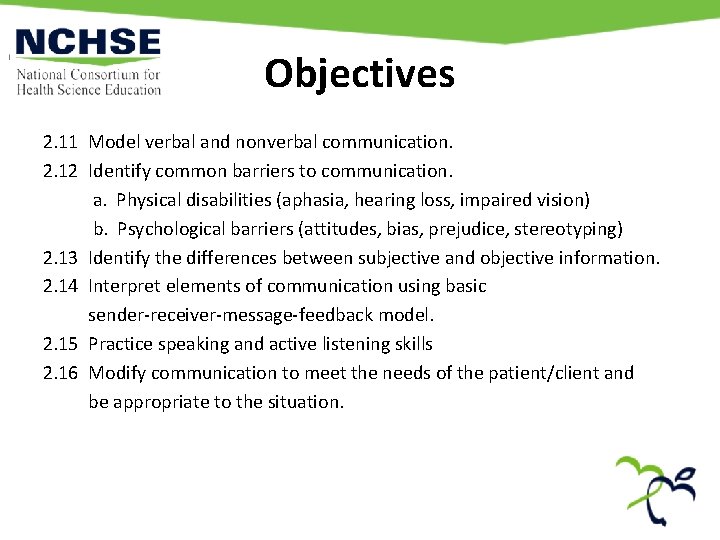 NCHSE
National Consortium for Health Science Education

Objectives

2.11 Model verbal and nonverbal communication.
2.12 Identify common barriers to communication.
a. Physical disabilities (aphasia, hearing loss, impaired vision)
b. Psychological barriers (attitudes, bias, prejudice, stereotyping)
2.13 Identify the differences between subjective and objective information.
2.14 Interpret elements of communication using basic sender-receiver-message-feedback model.
2.15 Practice speaking and active listening skills
2.16 Modify communication to meet the needs of the patient/client and be appropriate to the situation.